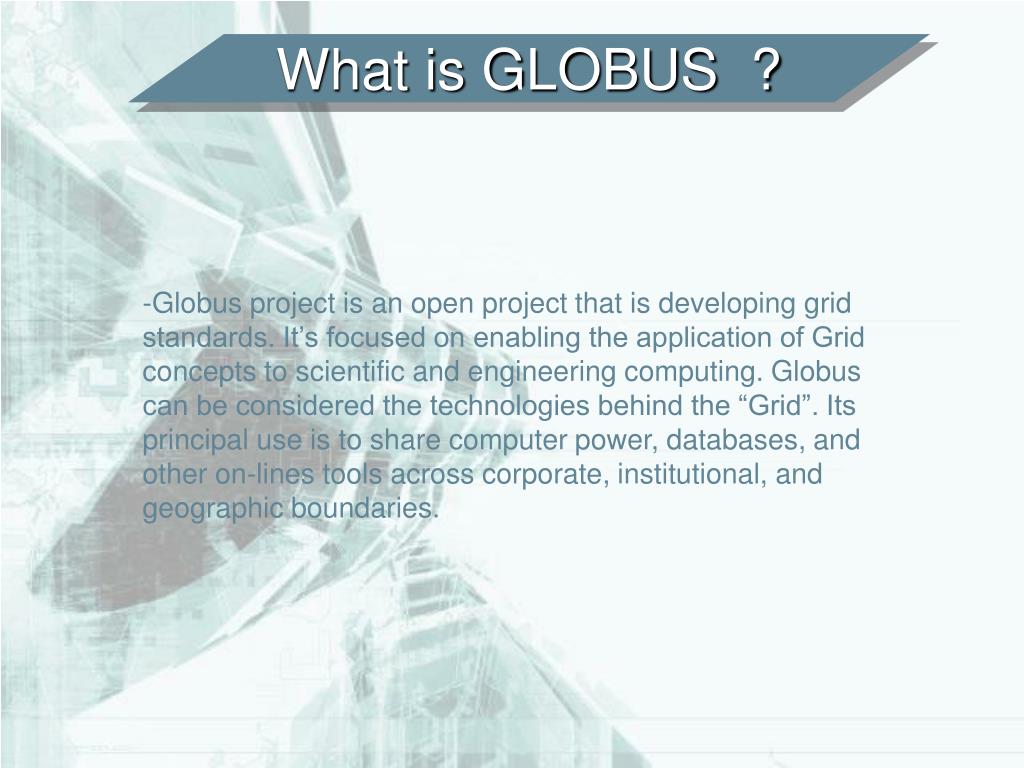 What is GLOBUS ?

-Globus project is an open project that is developing grid standards. It’s focused on enabling the application of Grid concepts to scientific and engineering computing. Globus can be considered the technologies behind the “Grid”. Its principal use is to share computer power, databases, and other on-lines tools across corporate, institutional, and geographic boundaries.